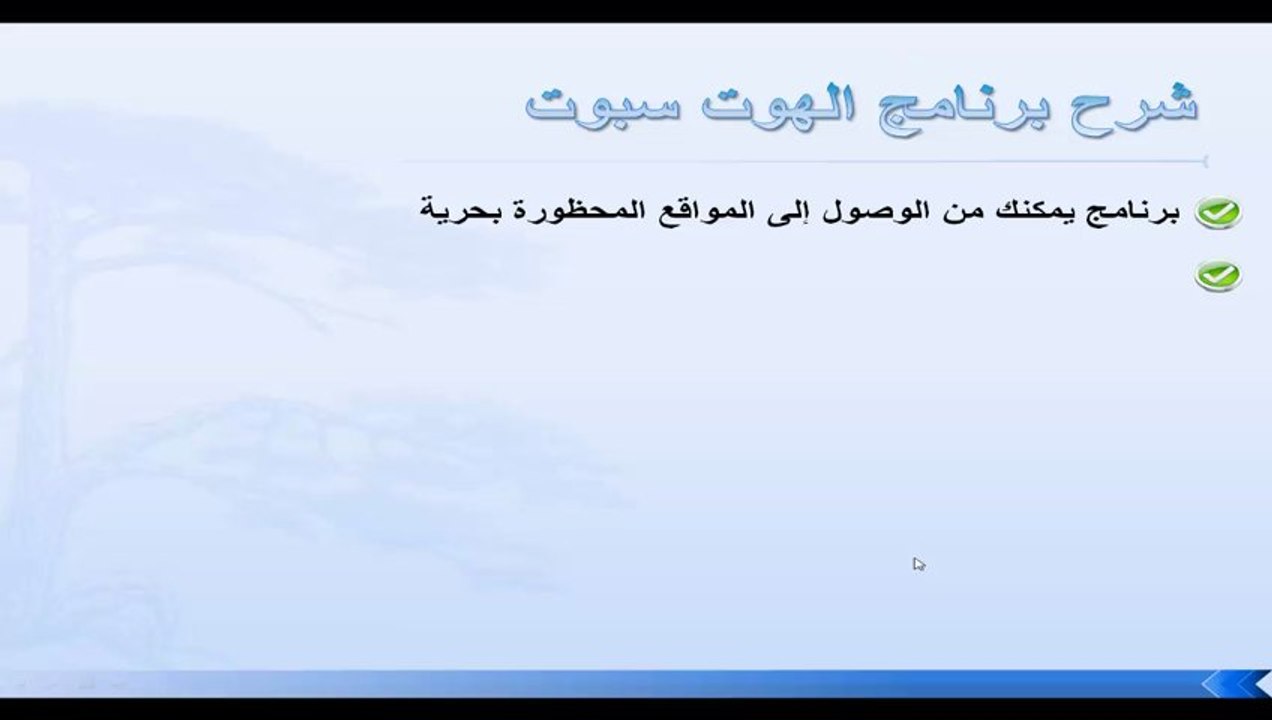 شرح برنامج الهوت سبوت

برنامج يمكنك من الوصول إلى المواقع المحظورة بحرية